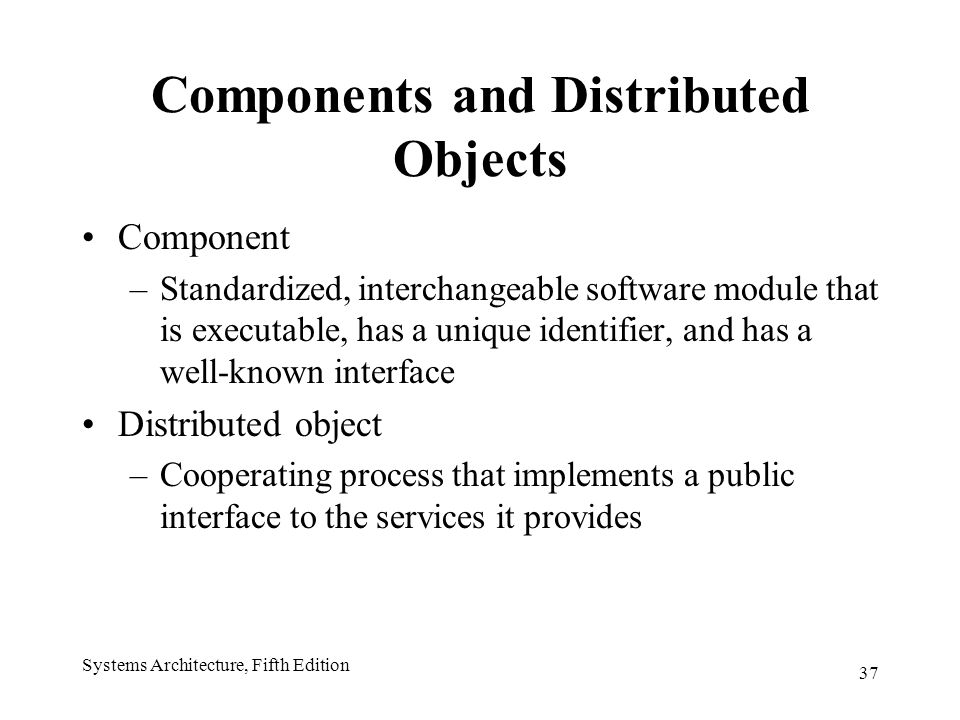 Components and Distributed Objects

• Component
– Standardized, interchangeable software module that is executable, has a unique identifier, and has a well-known interface

• Distributed object
– Cooperating process that implements a public interface to the services it provides

Systems Architecture, Fifth Edition

37